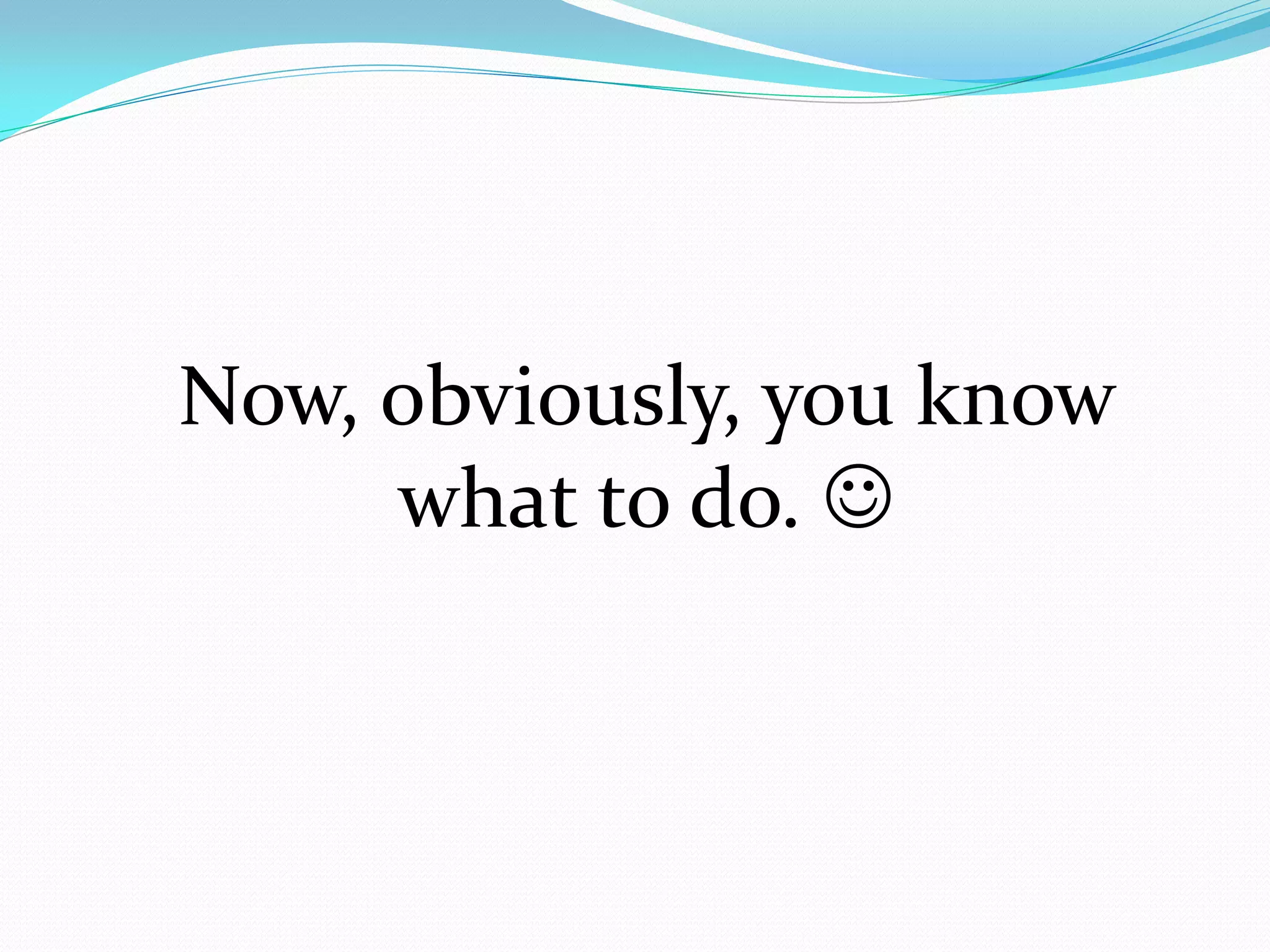 Now, obviously, you know what to do. ☺